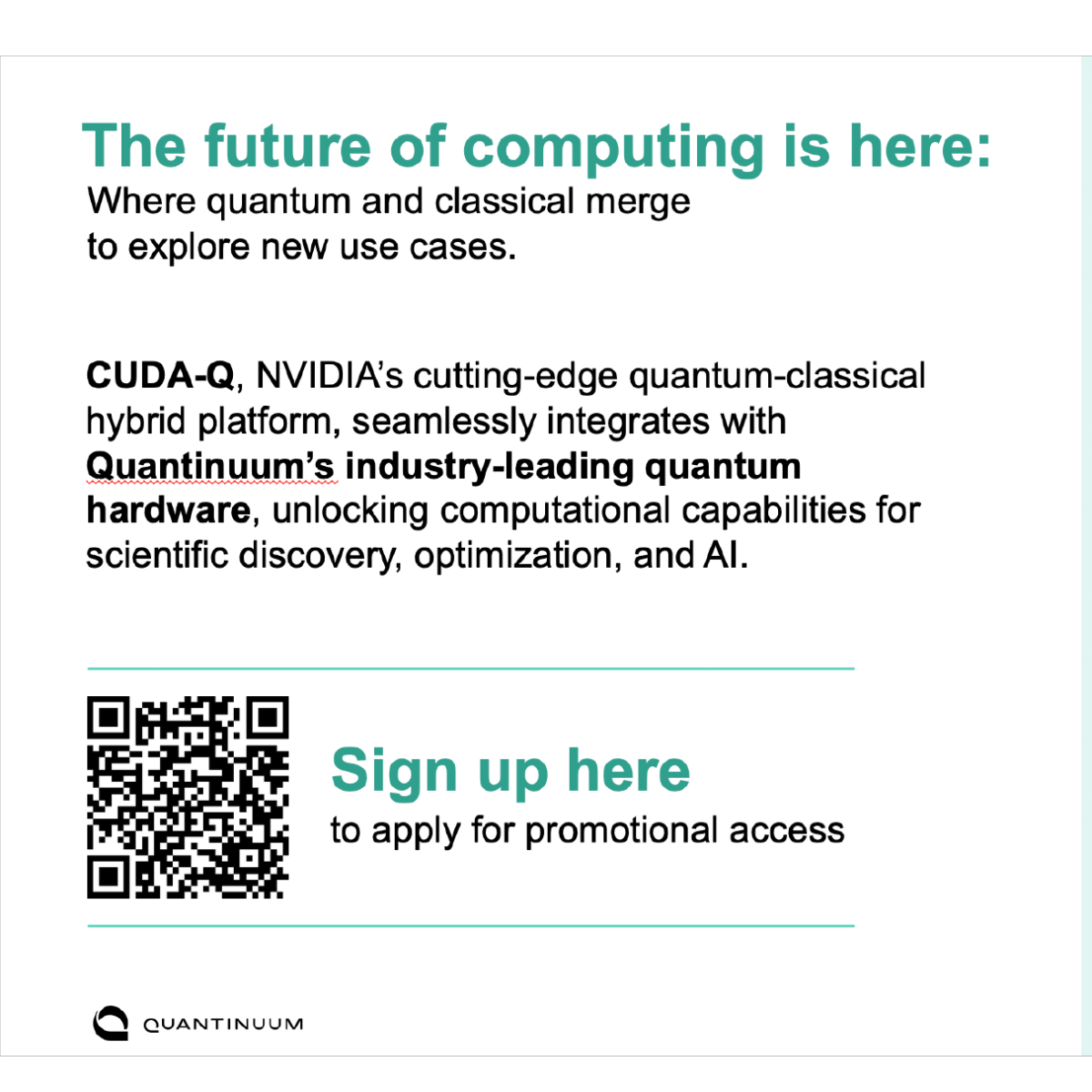 The future of computing is here:
Where quantum and classical merge to explore new use cases.

CUDA-Q, NVIDIA's cutting-edge quantum-classical hybrid platform, seamlessly integrates with Quantinuum's industry-leading quantum hardware, unlocking computational capabilities for scientific discovery, optimization, and AI.

Sign up here
to apply for promotional access

QUANTINUUM